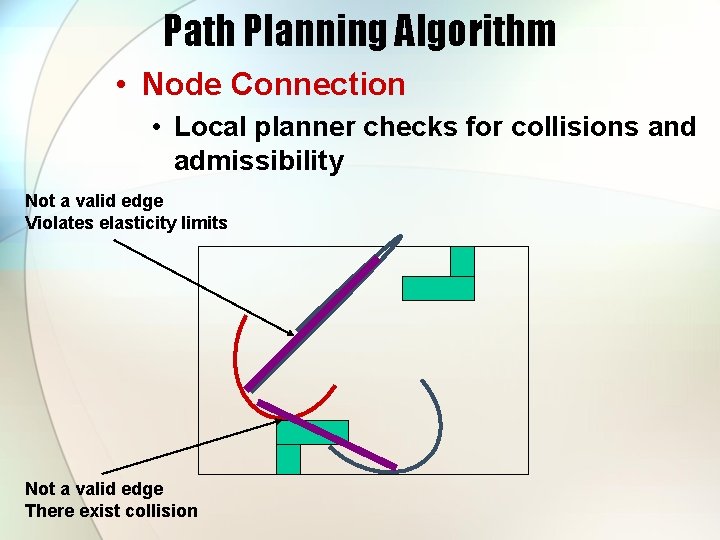 Path Planning Algorithm

• Node Connection

• Local planner checks for collisions and admissibility

Not a valid edge
Violates elasticity limits

Not a valid edge
There exist collision